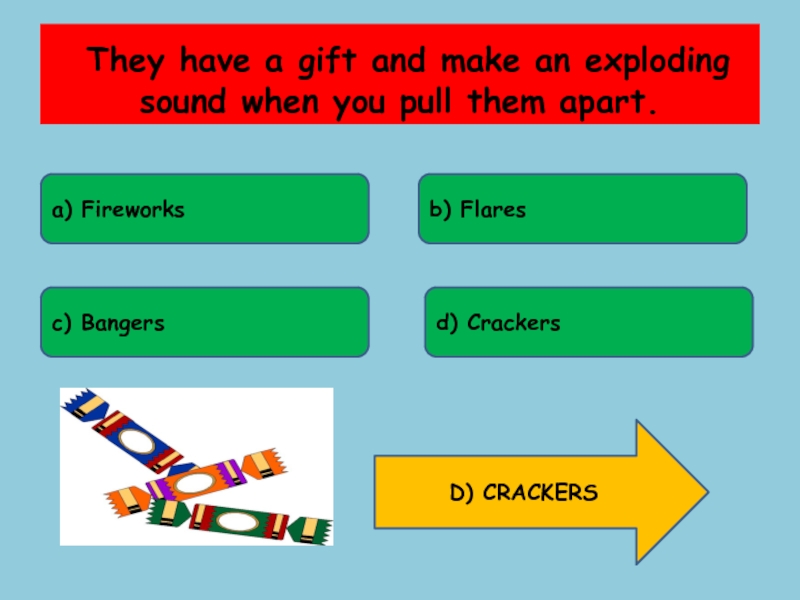 They have a gift and make an exploding sound when you pull them apart.

a) Fireworks

b) Flares

c) Bangers

d) Crackers

D) CRACKERS